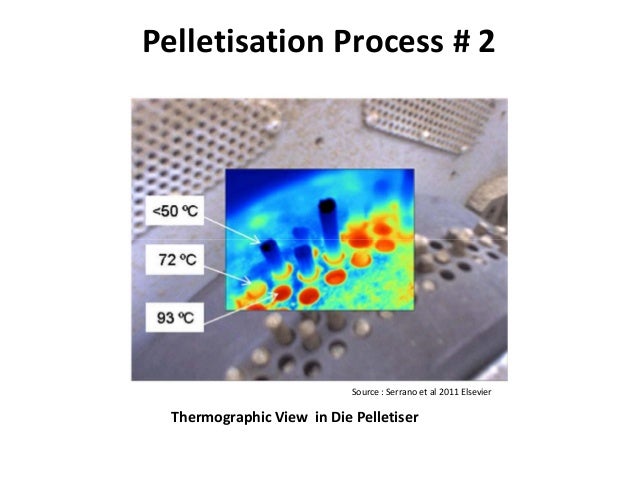 Pelletisation Process # 2

<50 ºC

72 ºC

93 ºC

Source : Serrano et al 2011 Elsevier

Thermographic View in Die Pelletiser